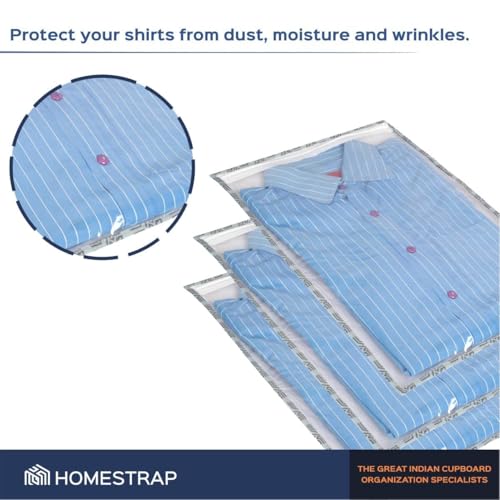 Protect your shirts from dust, moisture and wrinkles.

HOMESTRAP

THE GREAT INDIAN CUPBOARD ORGANIZATION SPECIALISTS